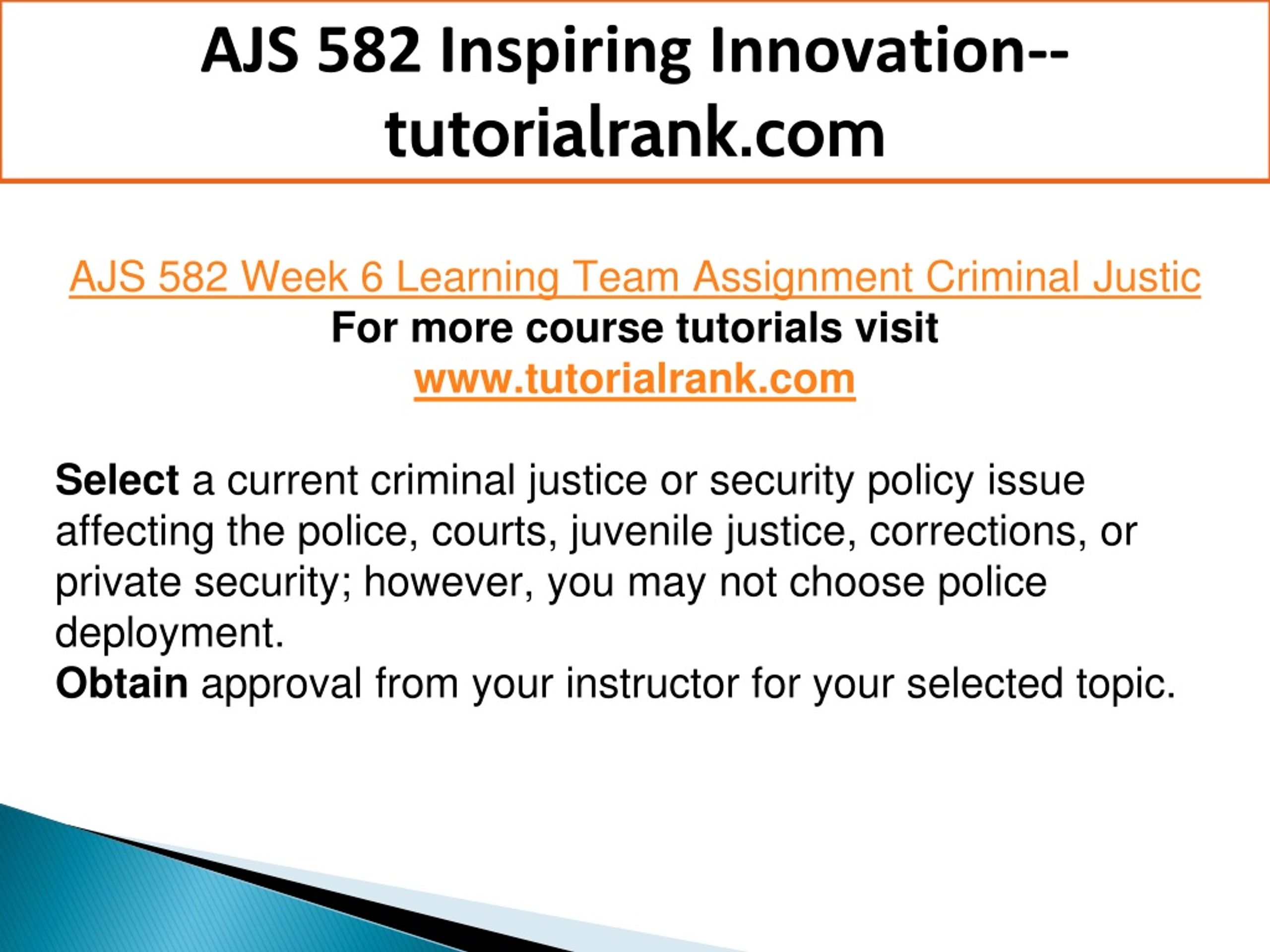 AJS 582 Inspiring Innovation--tutorialrank.com

AJS 582 Week 6 Learning Team Assignment Criminal Justic
For more course tutorials visit
www.tutorialrank.com

Select a current criminal justice or security policy issue affecting the police, courts, juvenile justice, corrections, or private security; however, you may not choose police deployment.
Obtain approval from your instructor for your selected topic.